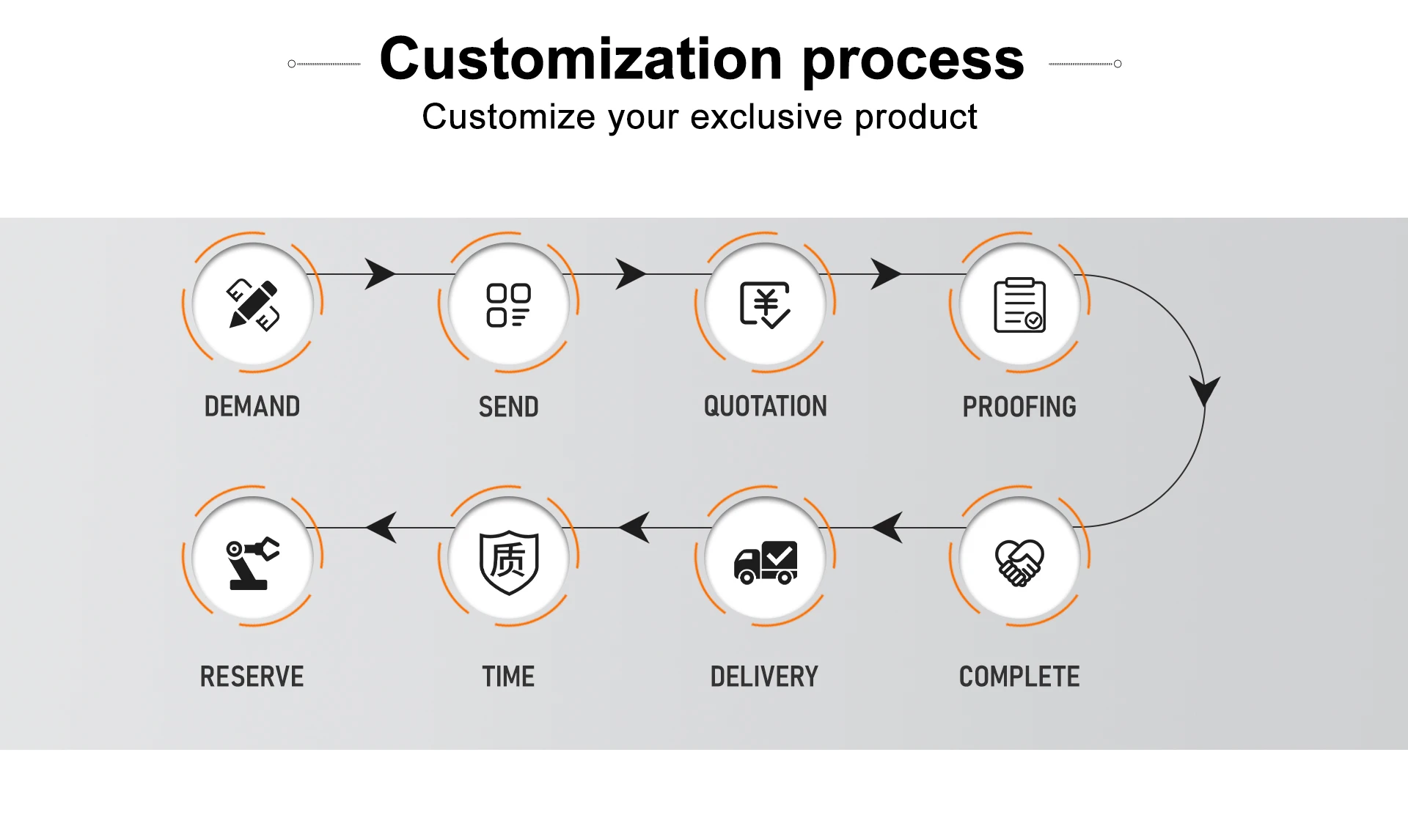 Customization process
Customize your exclusive product

DEMAND

SEND

QUOTATION

PROOFING

COMPLETE

DELIVERY

质
TIME

RESERVE